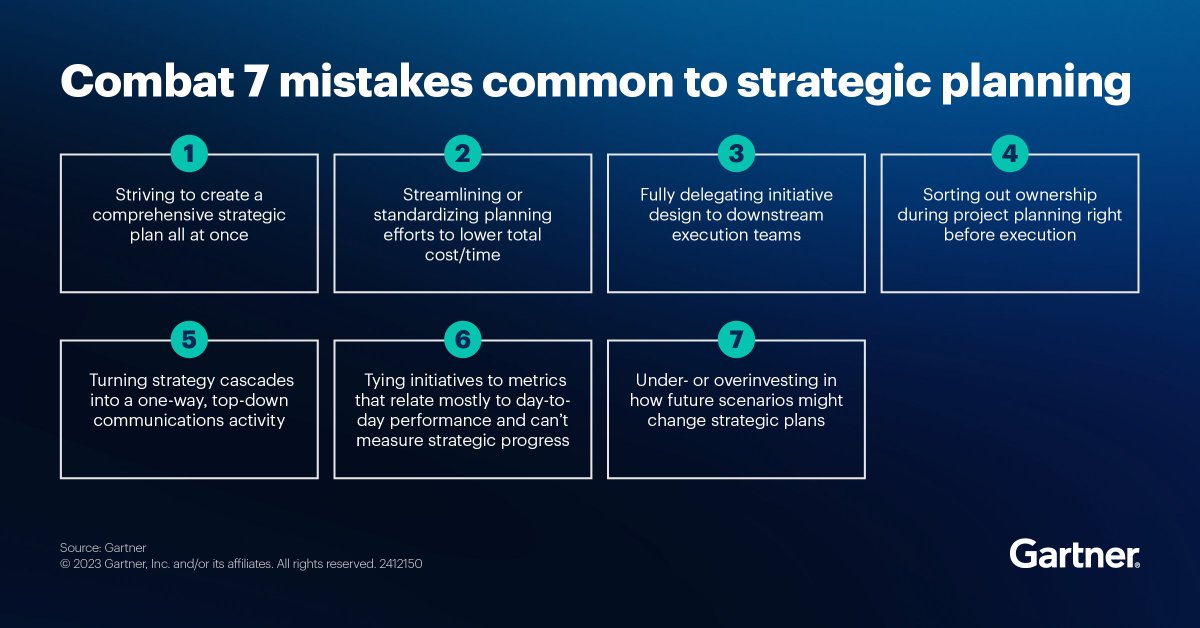 Combat 7 mistakes common to strategic planning

1
Striving to create a comprehensive strategic plan all at once

2
Streamlining or standardizing planning efforts to lower total cost/time

3
Fully delegating initiative design to downstream execution teams

4
Sorting out ownership during project planning right before execution

5
Turning strategy cascades into a one-way, top-down communications activity

6
Tying initiatives to metrics that relate mostly to day-to-day performance and can't measure strategic progress

7
Under- or overinvesting in how future scenarios might change strategic plans

Source: Gartner
© 2023 Gartner, Inc. and/or its affiliates. All rights reserved. 2412150

Gartner.